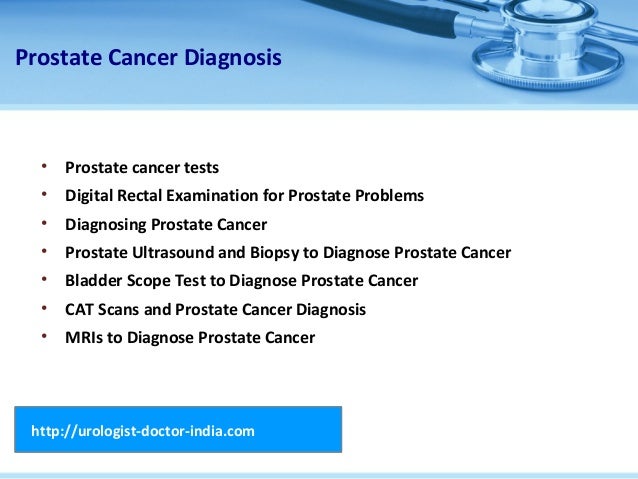 Prostate Cancer Diagnosis

• Prostate cancer tests
• Digital Rectal Examination for Prostate Problems
• Diagnosing Prostate Cancer
• Prostate Ultrasound and Biopsy to Diagnose Prostate Cancer
• Bladder Scope Test to Diagnose Prostate Cancer
• CAT Scans and Prostate Cancer Diagnosis
• MRIs to Diagnose Prostate Cancer

http://urologist-doctor-india.com